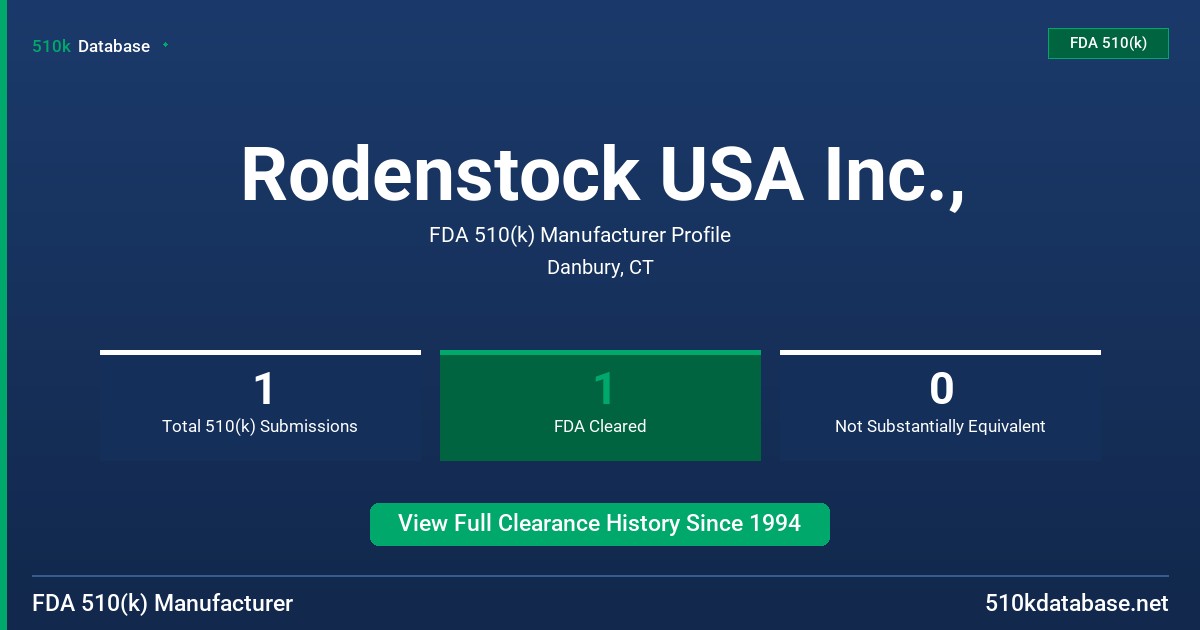 510k Database

FDA 510(k)

Rodenstock USA Inc.,

FDA 510(k) Manufacturer Profile

Danbury, CT

1
Total 510(k) Submissions

1
FDA Cleared

0
Not Substantially Equivalent

View Full Clearance History Since 1994

FDA 510(k) Manufacturer

510kdatabase.net